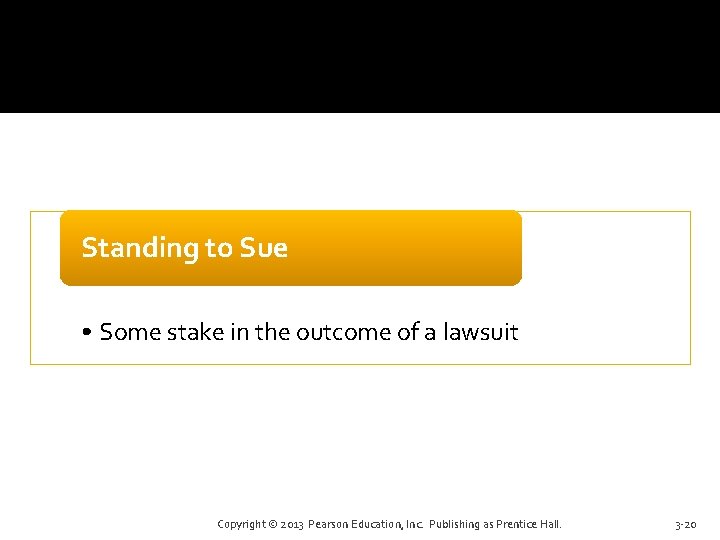 Standing to Sue

• Some stake in the outcome of a lawsuit

Copyright © 2013 Pearson Education, Inc. Publishing as Prentice Hall.

3-20